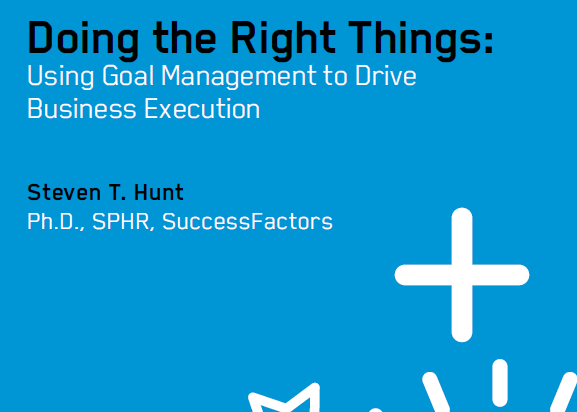 Doing the Right Things:
Using Goal Management to Drive Business Execution

Steven T. Hunt
Ph.D., SPHR, SuccessFactors